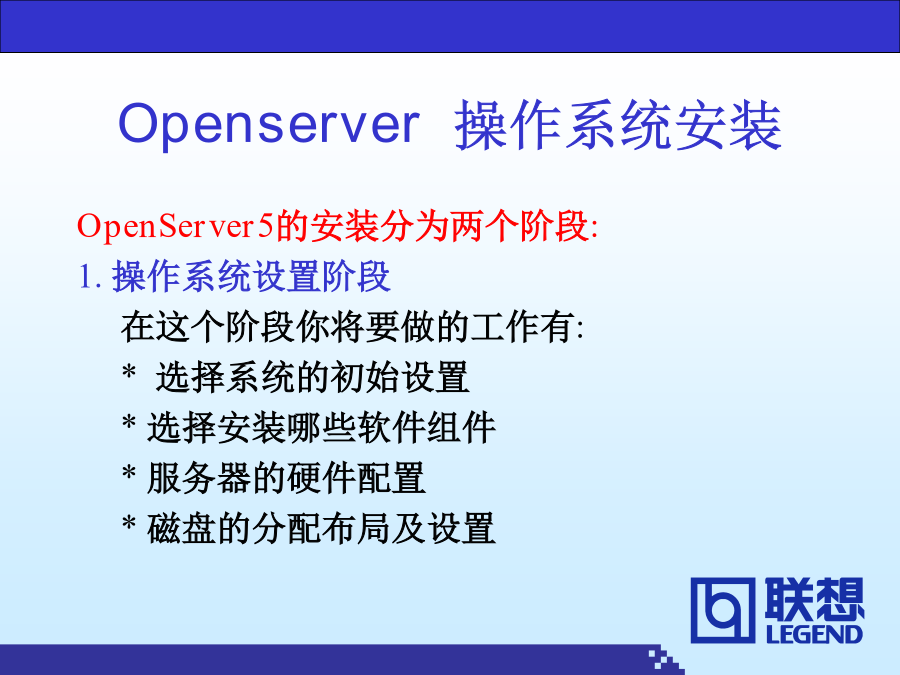 Openserver 操作系统安装

OpenServer5的安装分为两个阶段:

1. 操作系统设置阶段

在这个阶段你将要做的工作有:

* 选择系统的初始设置

* 选择安装哪些软件组件

* 服务器的硬件配置

* 磁盘的分配布局及设置

联想 LEGEND